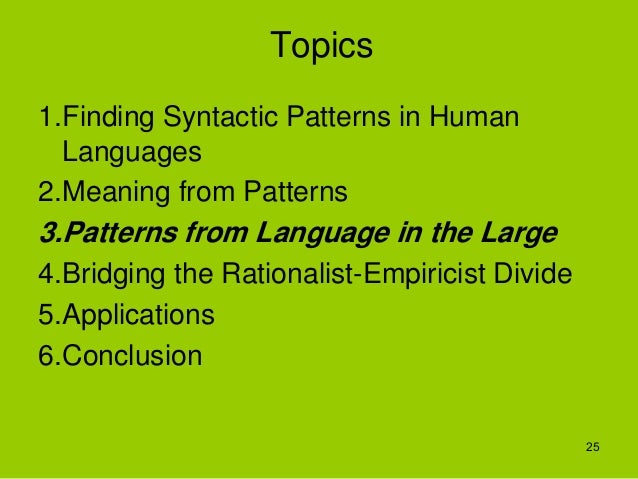 Topics

1.Finding Syntactic Patterns in Human Languages

2.Meaning from Patterns

3.Patterns from Language in the Large

4.Bridging the Rationalist-Empiricist Divide

5.Applications

6.Conclusion

25